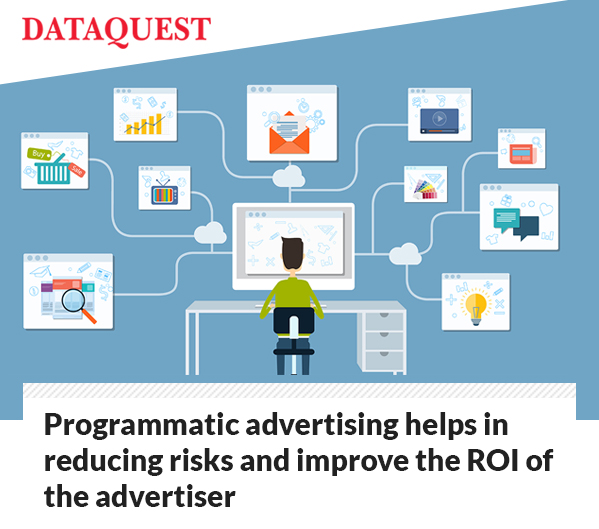 DATAQUEST

Buy

Sale

Programmatic advertising helps in reducing risks and improve the ROI of the advertiser